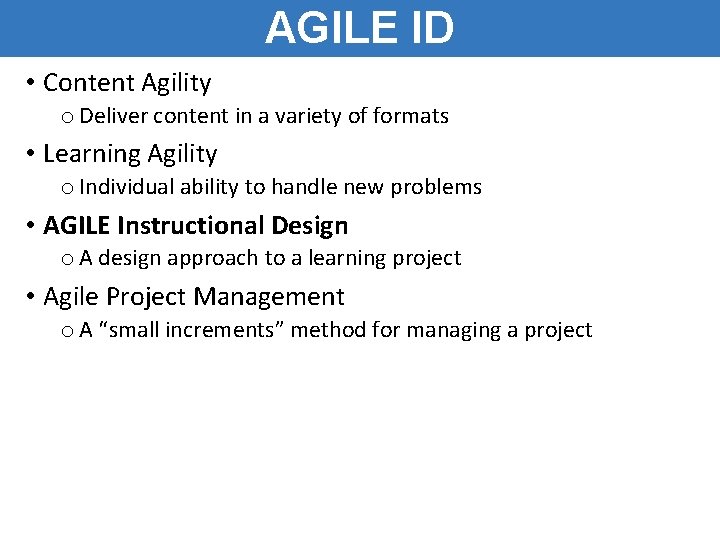 AGILE ID

• Content Agility
o Deliver content in a variety of formats

• Learning Agility
o Individual ability to handle new problems

• AGILE Instructional Design
o A design approach to a learning project

• Agile Project Management
o A "small increments" method for managing a project